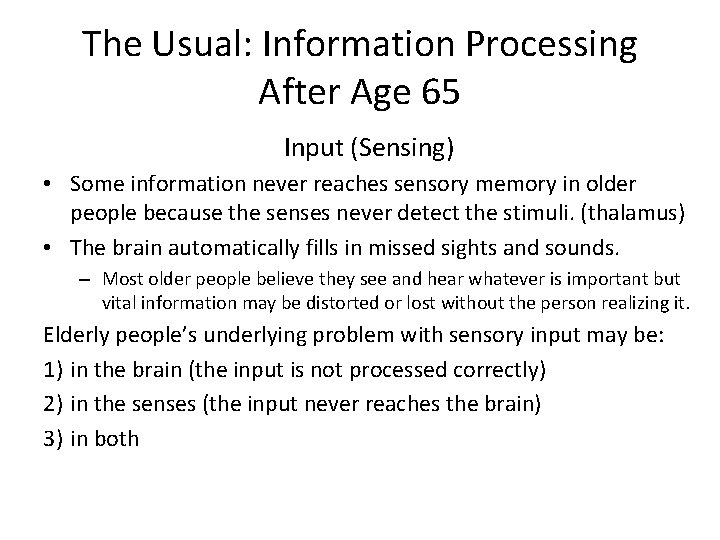 The Usual: Information Processing After Age 65

Input (Sensing)

• Some information never reaches sensory memory in older people because the senses never detect the stimuli. (thalamus)
• The brain automatically fills in missed sights and sounds.
– Most older people believe they see and hear whatever is important but vital information may be distorted or lost without the person realizing it.

Elderly people's underlying problem with sensory input may be:
1) in the brain (the input is not processed correctly)
2) in the senses (the input never reaches the brain)
3) in both